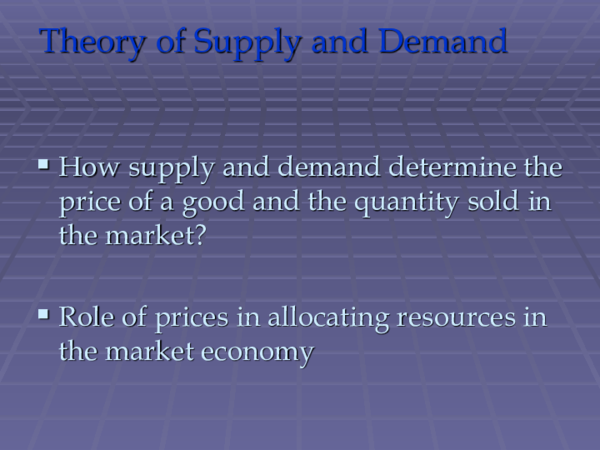 Theory of Supply and Demand

▪ How supply and demand determine the price of a good and the quantity sold in the market?

▪ Role of prices in allocating resources in the market economy